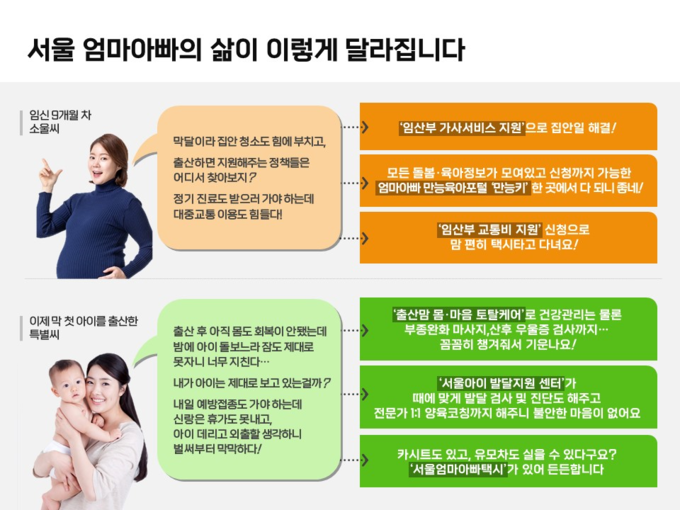 서울 엄마아빠의 삶이 이렇게 달라집니다

임신 9개월 차
소율씨

막달이라 집안 청소도 힘에 부치고,

출산하면 지원해주는 정책들은 어디서 찾아보지?

정기 진료도 받으러 가야 하는데 대중교통 이용도 힘들다!

'임산부 가사서비스 지원'으로 집안일 해결!

모든 돌봄·육아정보가 모여있고 신청까지 가능한 엄마아빠 만능육아포털 '만능키' 한 곳에서 다 되니 좋네!

'임산부 교통비 지원' 신청으로 맘 편히 택시타고 다녀요!

이제 막 첫 아이를 출산한
특별씨

출산 후 아직 몸도 회복이 안됐는데 밤에 아이 돌보느라 잠도 제대로 못자니 너무 지친다…

내가 아이는 제대로 보고 있는걸까?

내일 예방접종도 가야 하는데 신랑은 휴가도 못내고, 아이 데리고 외출할 생각하니 벌써부터 막막하다!

'출산맘 몸·마음 토탈케어'로 건강관리는 물론 부종완화 마사지,산후 우울증 검사까지… 꼼꼼히 챙겨줘서 기운나요!

'서울아이 발달지원 센터'가 때에 맞게 발달 검사 및 진단도 해주고 전문가 1:1 양육코칭까지 해주니 불안한 마음이 없어요

카시트도 있고, 유모차도 실을 수 있다구요? '서울엄마아빠택시'가 있어 든든합니다